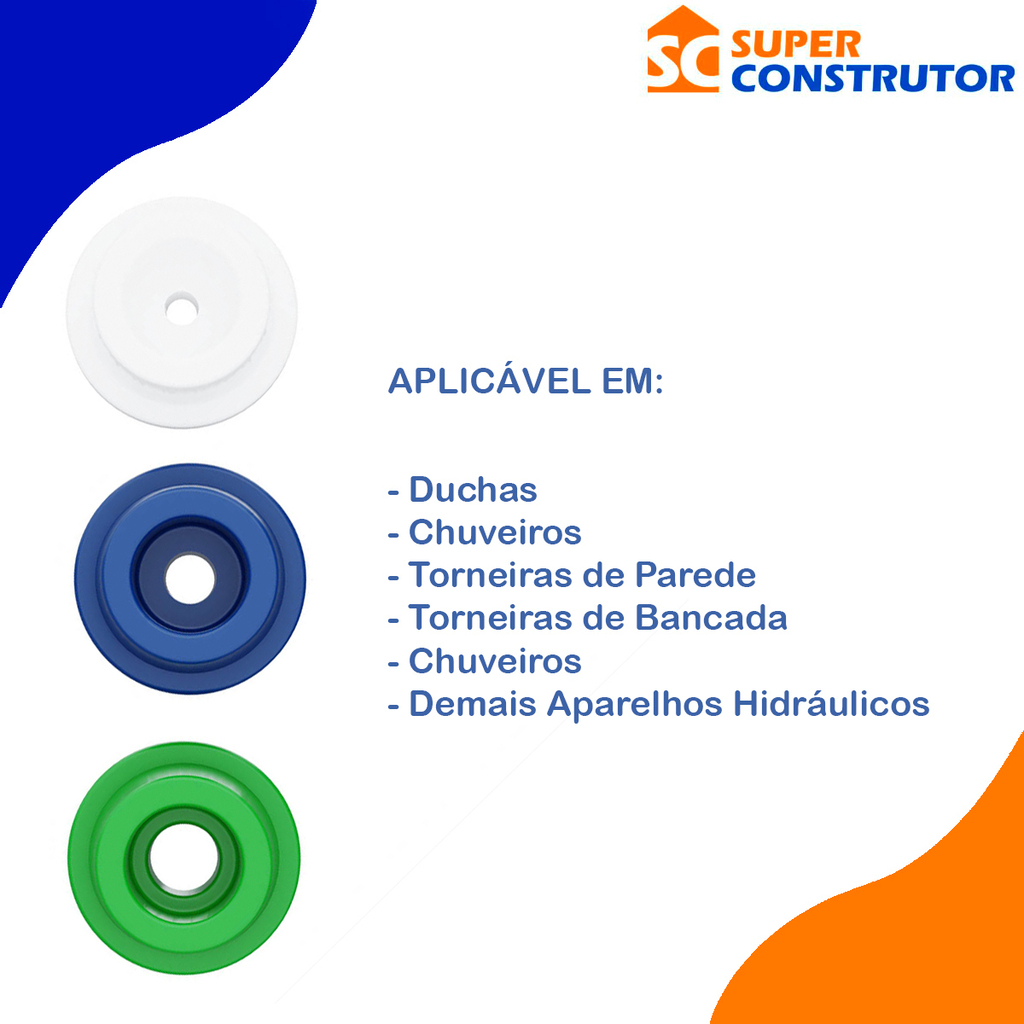 SC SUPER CONSTRUTOR

APLICÁVEL EM:

- Duchas
- Chuveiros
- Torneiras de Parede
- Torneiras de Bancada
- Chuveiros
- Demais Aparelhos Hidráulicos